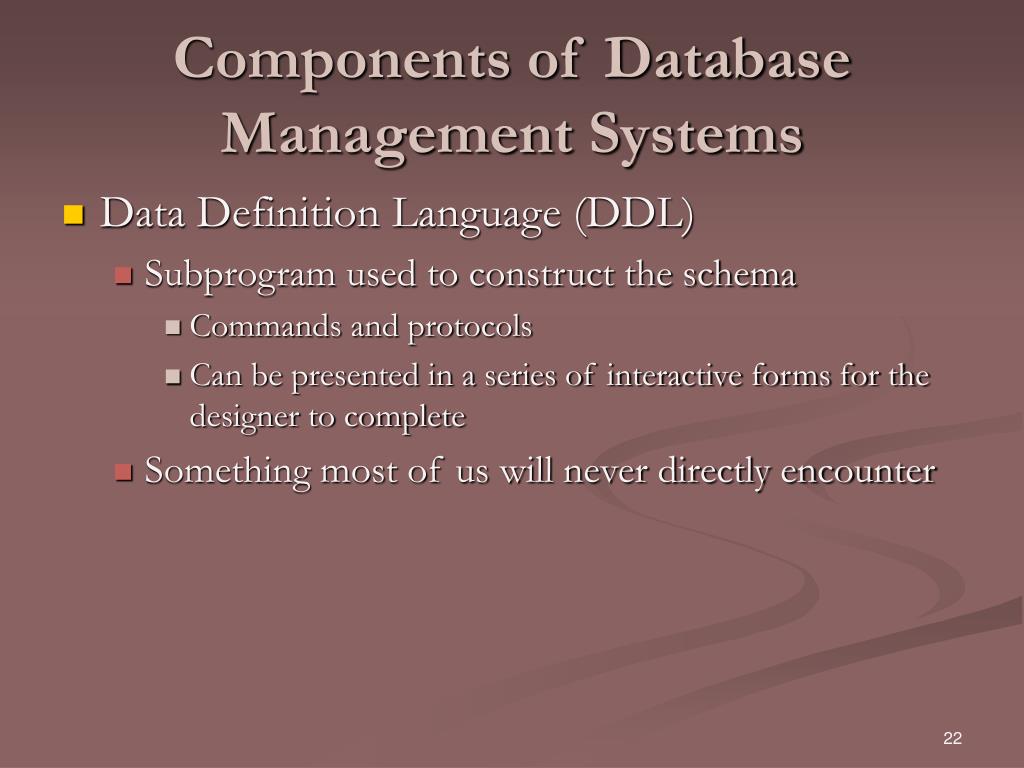 Components of Database Management Systems

Data Definition Language (DDL)

Subprogram used to construct the schema

Commands and protocols

Can be presented in a series of interactive forms for the designer to complete

Something most of us will never directly encounter

22